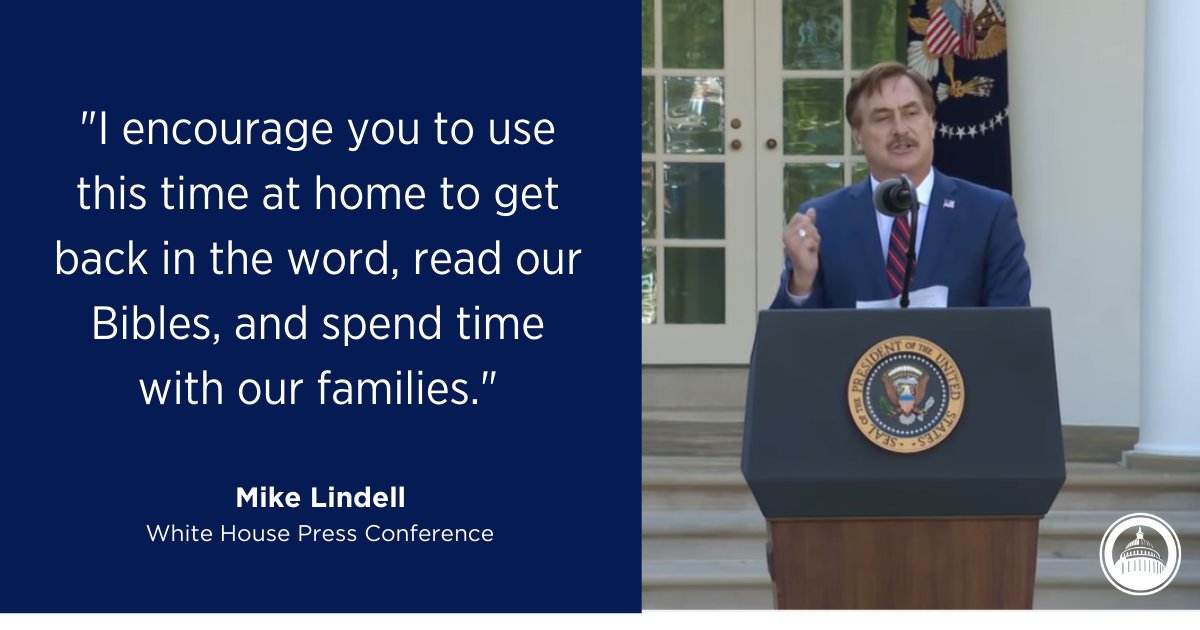 "I encourage you to use this time at home to get back in the word, read our Bibles, and spend time with our families."

Mike Lindell
White House Press Conference

SEAL OF THE PRESIDENT OF THE UNITED STATES